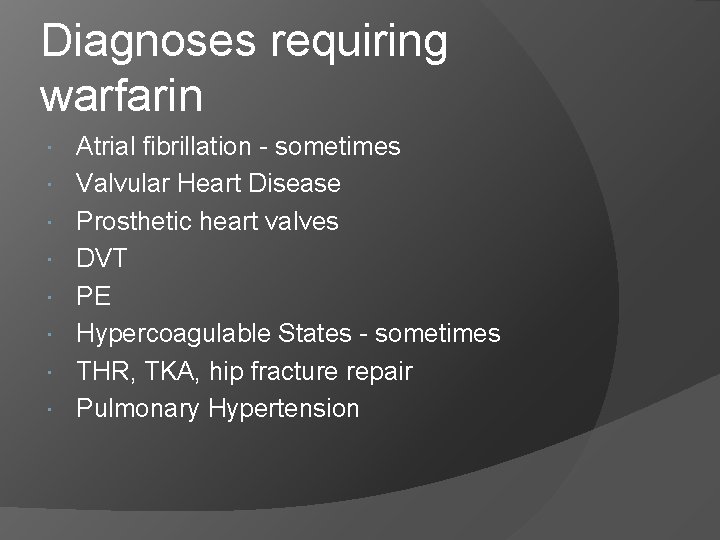 Diagnoses requiring warfarin

- Atrial fibrillation - sometimes
- Valvular Heart Disease
- Prosthetic heart valves
- DVT
- PE
- Hypercoagulable States - sometimes
- THR, TKA, hip fracture repair
- Pulmonary Hypertension